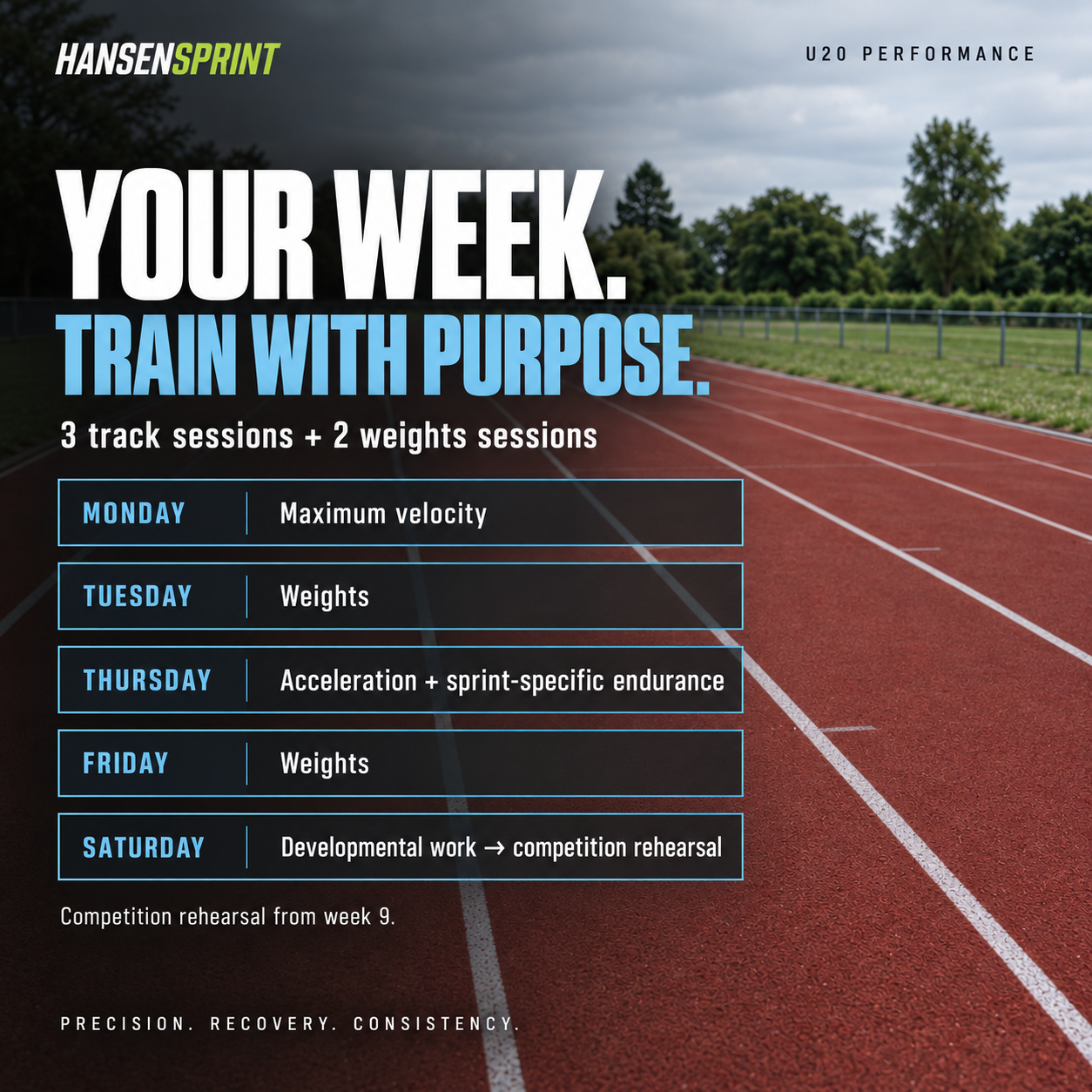 HANSENSPRINT

U20 PERFORMANCE

YOUR WEEK.
TRAIN WITH PURPOSE.

3 track sessions + 2 weights sessions

| MONDAY | Maximum velocity |
|---|---|
| TUESDAY | Weights |
| THURSDAY | Acceleration + sprint-specific endurance |
| FRIDAY | Weights |
| SATURDAY | Developmental work → competition rehearsal |

Competition rehearsal from week 9.

PRECISION. RECOVERY. CONSISTENCY.